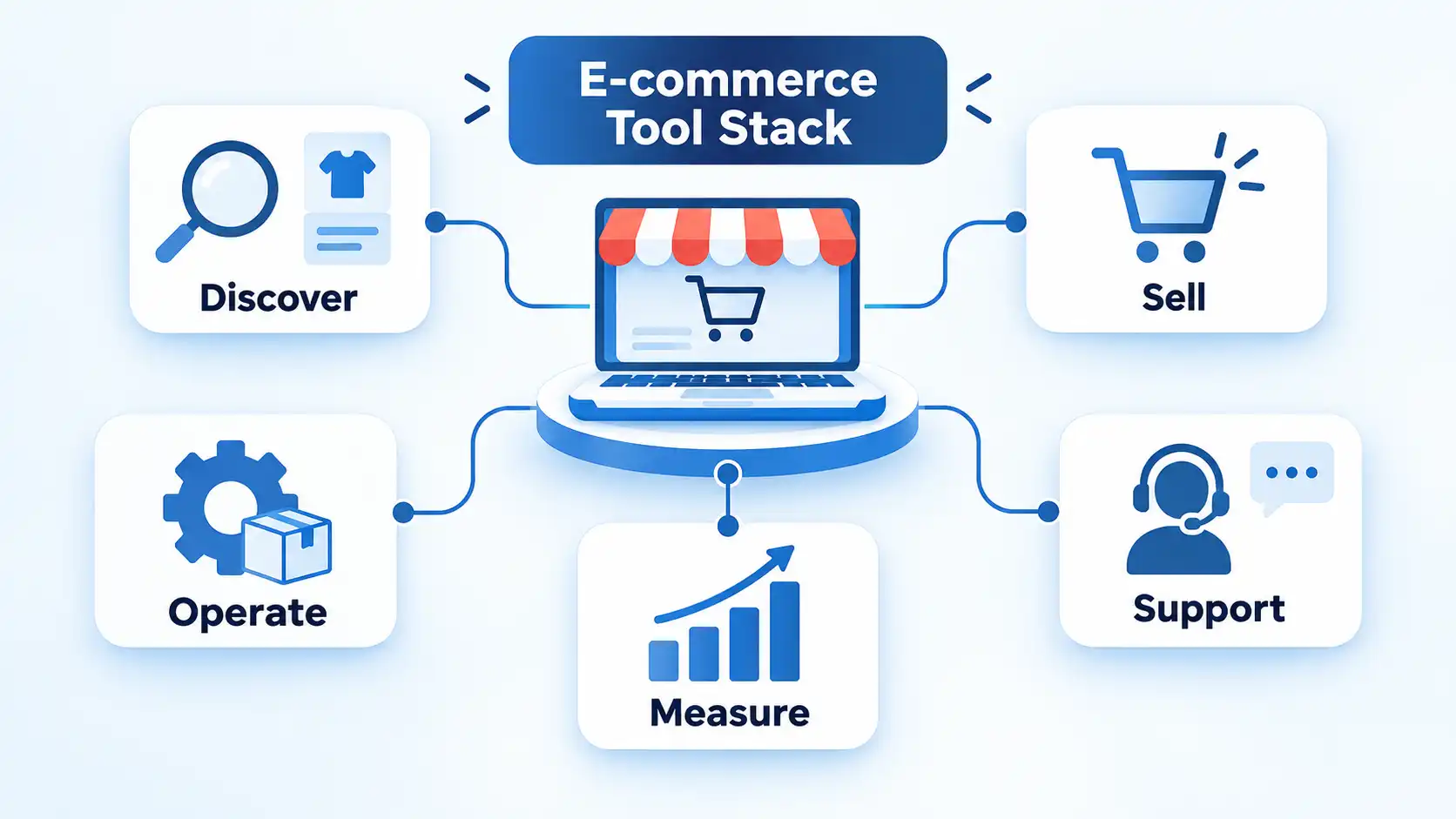 E-commerce Tool Stack

Discover

Sell

Operate

Measure

Support